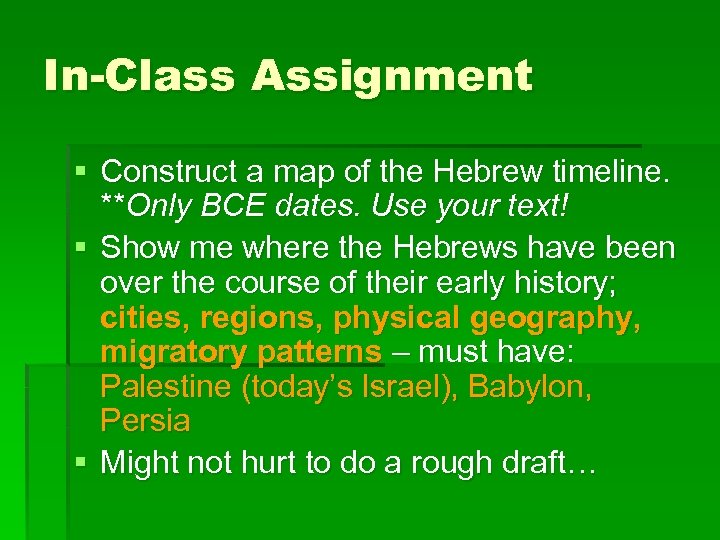 In-Class Assignment

▪ Construct a map of the Hebrew timeline. **Only BCE dates. Use your text!
▪ Show me where the Hebrews have been over the course of their early history; cities, regions, physical geography, migratory patterns – must have: Palestine (today's Israel), Babylon, Persia
▪ Might not hurt to do a rough draft…